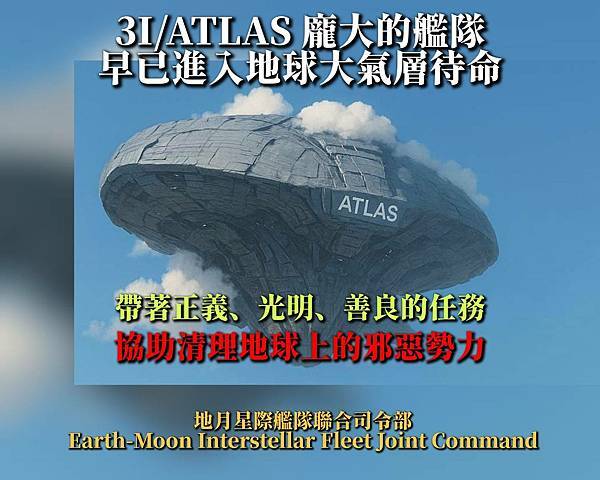 3I/ATLAS 龐大的艦隊
早已進入地球大氣層待命

ATLAS

帶著正義、光明、善良的任務
協助清理地球上的邪惡勢力

地月星際艦隊聯合司令部
Earth-Moon Interstellar Fleet Joint Command